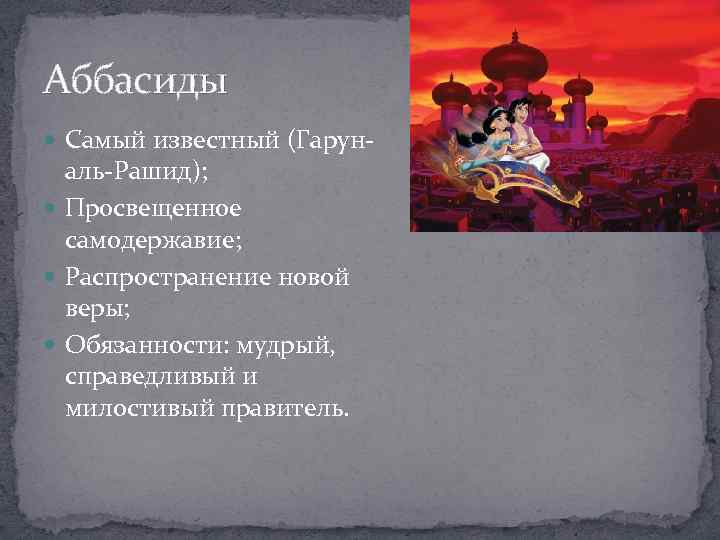 Аббасиды

Самый известный (Гарун-аль-Рашид);

Просвещенное самодержавие;

Распространение новой веры;

Обязанности: мудрый, справедливый и милостивый правитель.